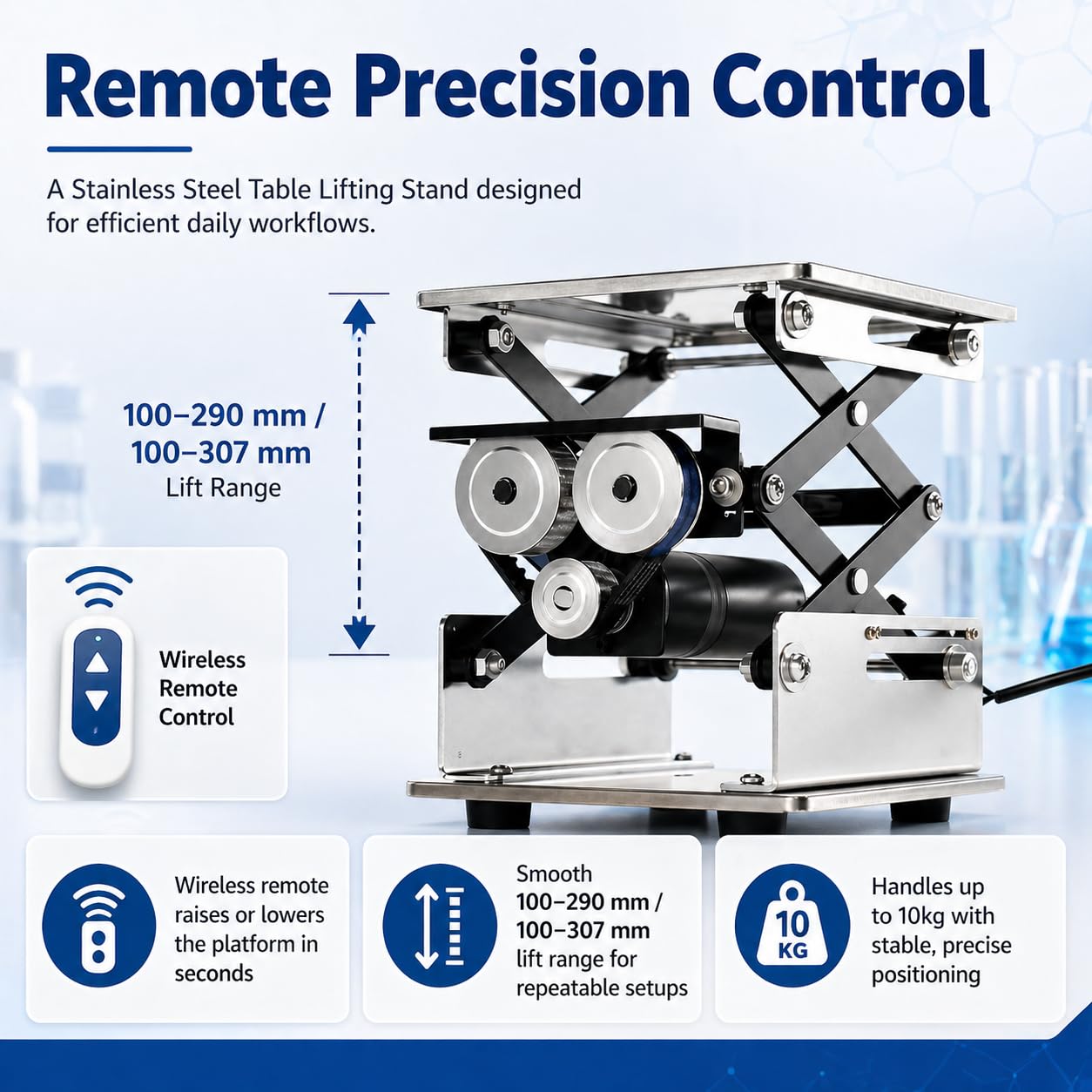 Remote Precision Control

A Stainless Steel Table Lifting Stand designed for efficient daily workflows.

100–290 mm /
100–307 mm
Lift Range

Wireless
Remote
Control

Wireless remote raises or lowers the platform in seconds

Smooth
100–290 mm /
100–307 mm
lift range for repeatable setups

10
KG

Handles up to 10kg with stable, precise positioning